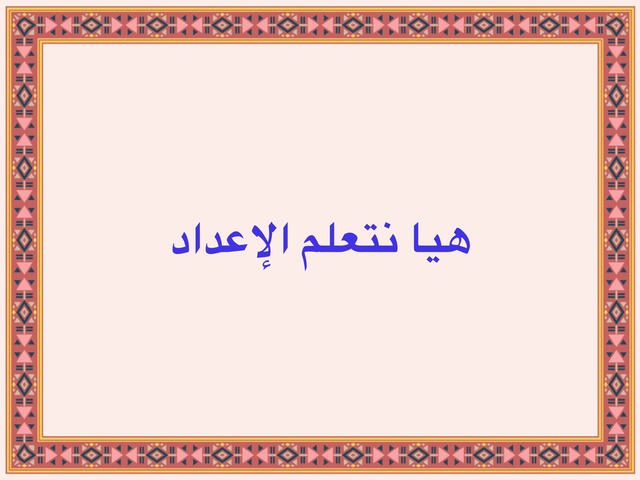 هيا نتعلم الإعداد